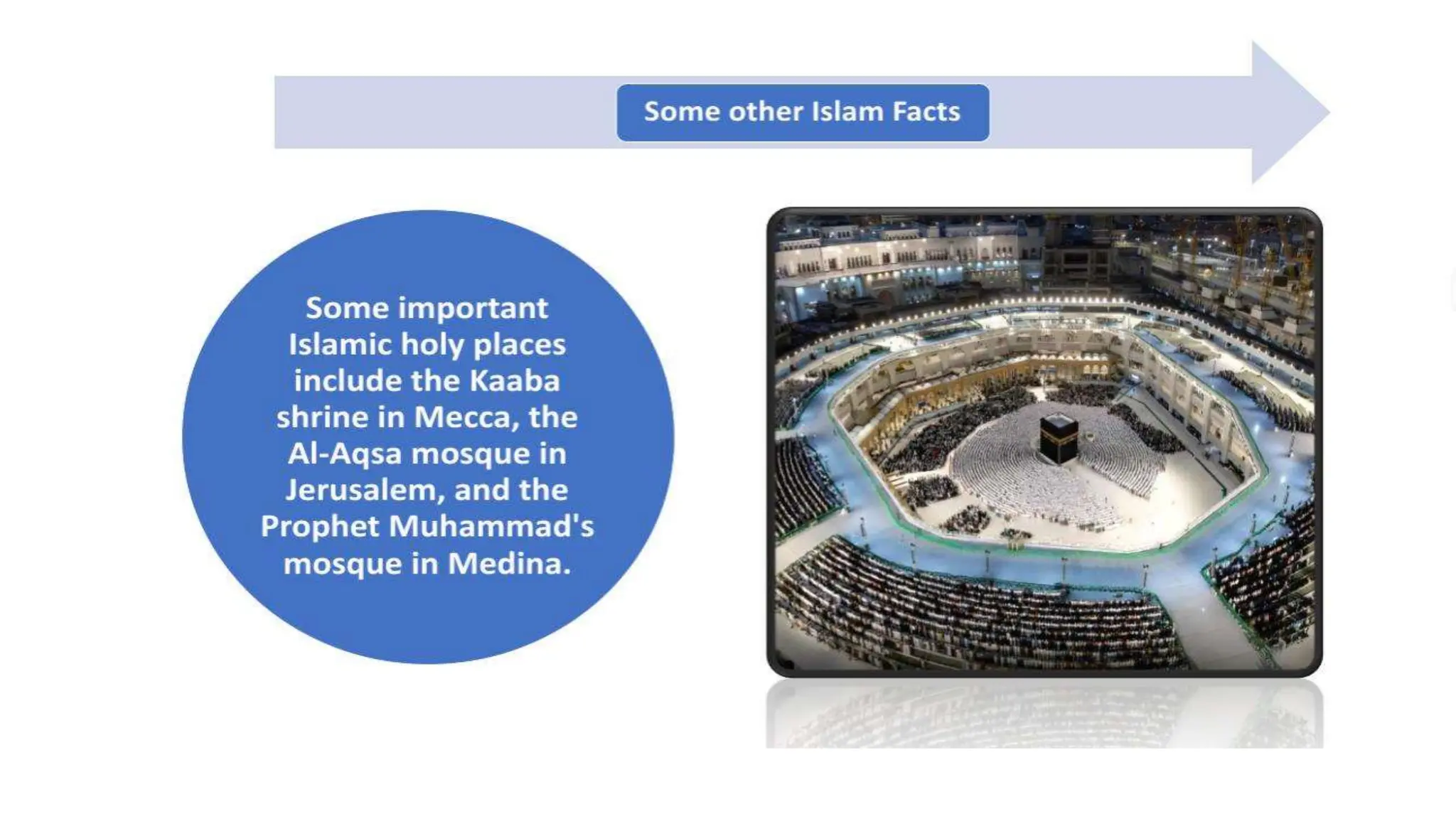 Some other Islam Facts

Some important Islamic holy places include the Kaaba shrine in Mecca, the Al-Aqsa mosque in Jerusalem, and the Prophet Muhammad's mosque in Medina.